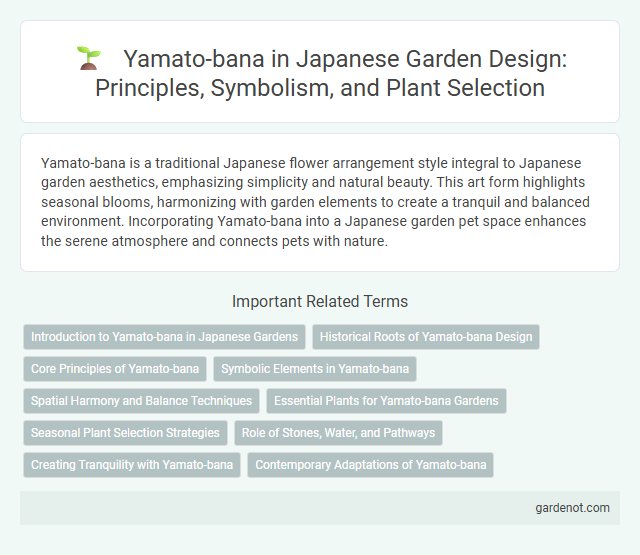 Yamato-bana in Japanese Garden Design: Principles, Symbolism, and Plant Selection

Yamato-bana is a traditional Japanese flower arrangement style integral to Japanese garden aesthetics, emphasizing simplicity and natural beauty. This art form highlights seasonal blooms, harmonizing with garden elements to create a tranquil and balanced environment. Incorporating Yamato-bana into a Japanese garden pet space enhances the serene atmosphere and connects pets with nature.

Important Related Terms

Introduction to Yamato-bana in Japanese Gardens

Historical Roots of Yamato-bana Design

Core Principles of Yamato-bana

Symbolic Elements in Yamato-bana

Spatial Harmony and Balance Techniques

Essential Plants for Yamato-bana Gardens

Seasonal Plant Selection Strategies

Role of Stones, Water, and Pathways

Creating Tranquility with Yamato-bana

Contemporary Adaptations of Yamato-bana

gardenot.com